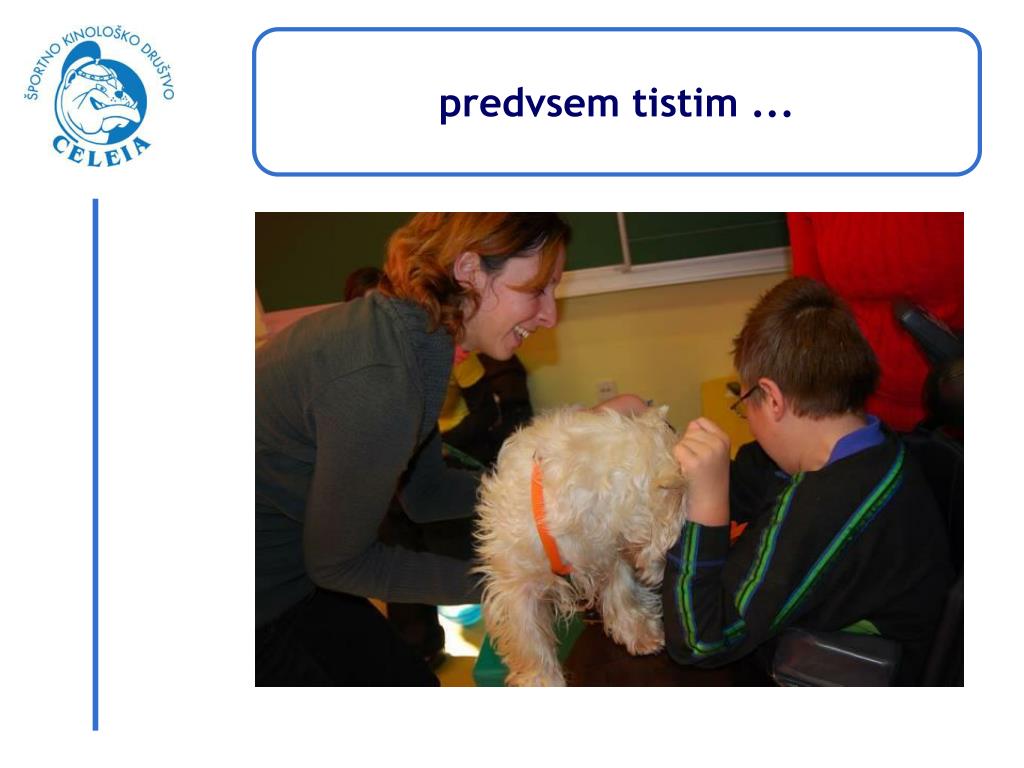 ŠPORTNO KINOLOŠKO DRUŠTVO
CELEIA

predvsem tistim ...